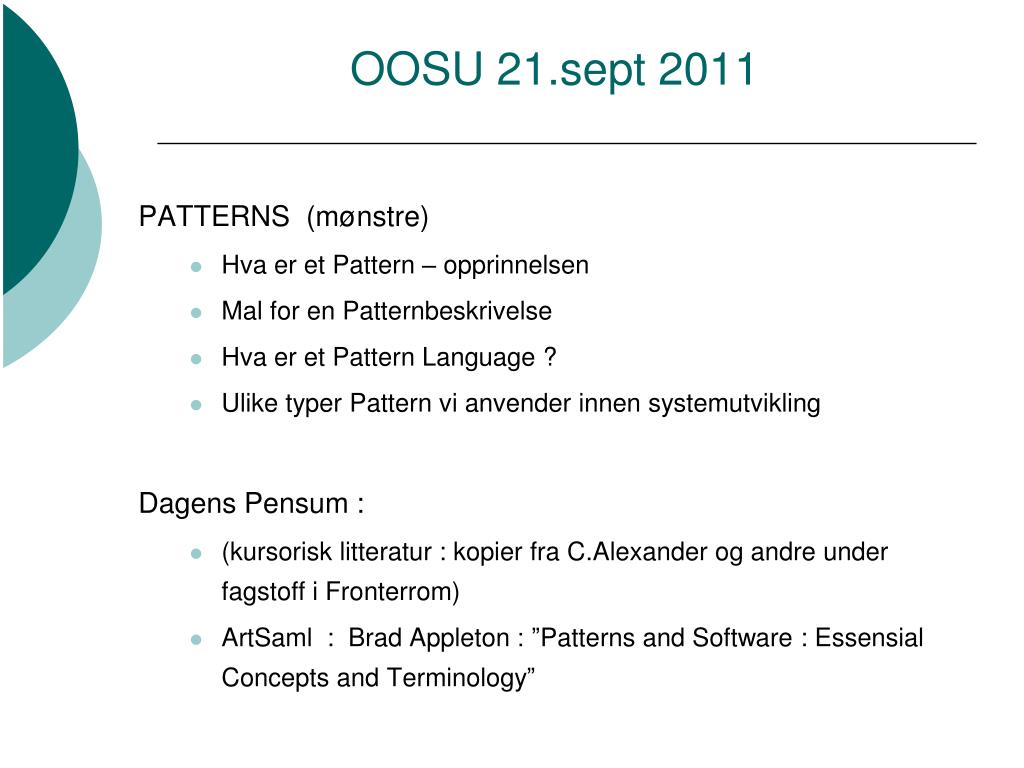 OOSU 21.sept 2011

PATTERNS (mønstre)

- Hva er et Pattern – opprinnelsen
- Mal for en Patternbeskrivelse
- Hva er et Pattern Language ?
- Ulike typer Pattern vi anvender innen systemutvikling

Dagens Pensum :

- (kursorisk litteratur : kopier fra C.Alexander og andre under fagstoff i Fronterrom)
- ArtSaml : Brad Appleton : ”Patterns and Software : Essensial Concepts and Terminology”